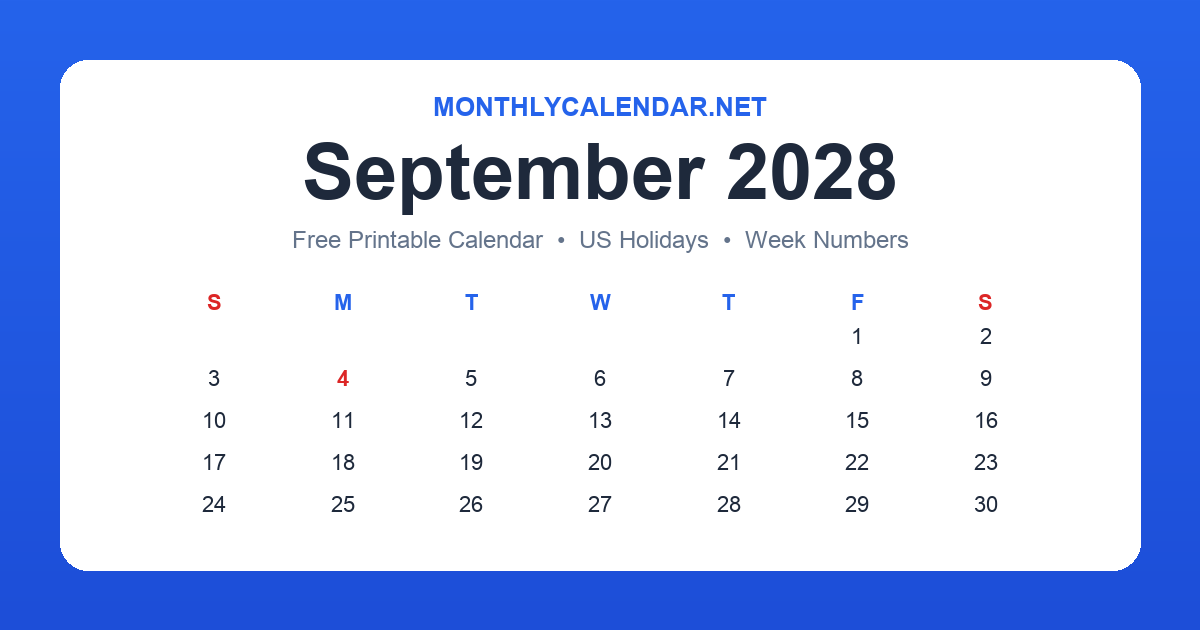 MONTHLYCALENDAR.NET

September 2028

Free Printable Calendar • US Holidays • Week Numbers

| S | M | T | W | T | F | S |
|---|---|---|---|---|---|---|
|  |  |  |  |  | 1 | 2 |
| 3 | 4 | 5 | 6 | 7 | 8 | 9 |
| 10 | 11 | 12 | 13 | 14 | 15 | 16 |
| 17 | 18 | 19 | 20 | 21 | 22 | 23 |
| 24 | 25 | 26 | 27 | 28 | 29 | 30 |